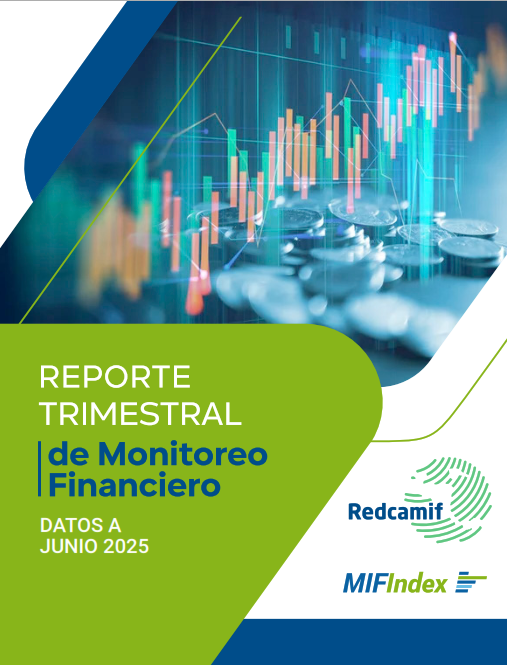 REPORTE TRIMESTRAL
de Monitoreo Financiero

DATOS A JUNIO 2025

Redcamif

MIFIndex